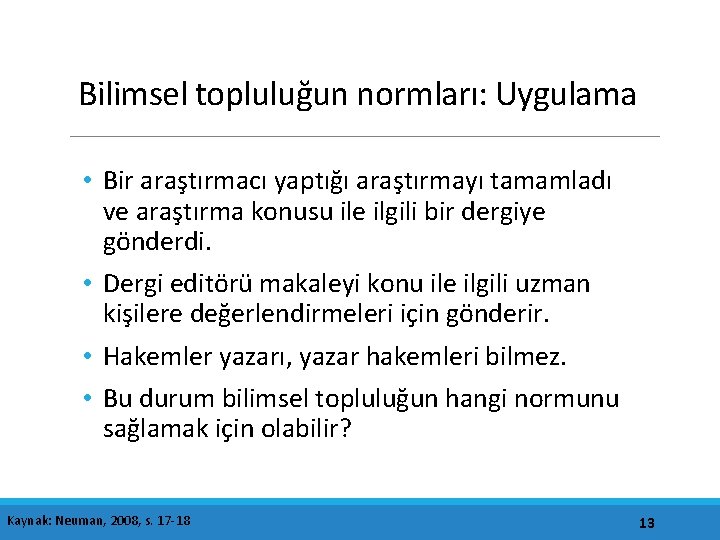 Bilimsel topluluğun normları: Uygulama

• Bir araştırmacı yaptığı araştırmayı tamamladı ve araştırma konusu ile ilgili bir dergiye gönderdi.

• Dergi editörü makaleyi konu ile ilgili uzman kişilere değerlendirmeleri için gönderir.

• Hakemler yazarı, yazar hakemleri bilmez.

• Bu durum bilimsel topluluğun hangi normunu sağlamak için olabilir?

Kaynak: Neuman, 2008, s. 17-18

13